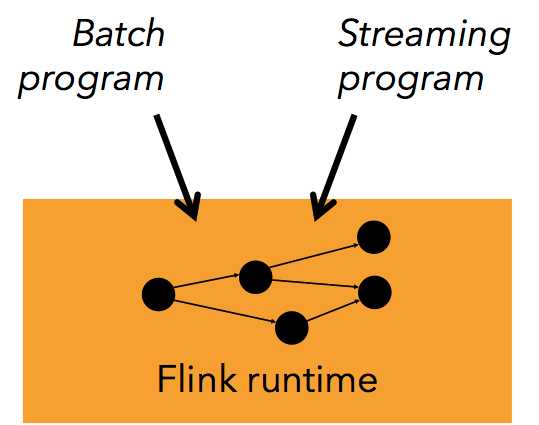 Batch program

Streaming program

Flink runtime